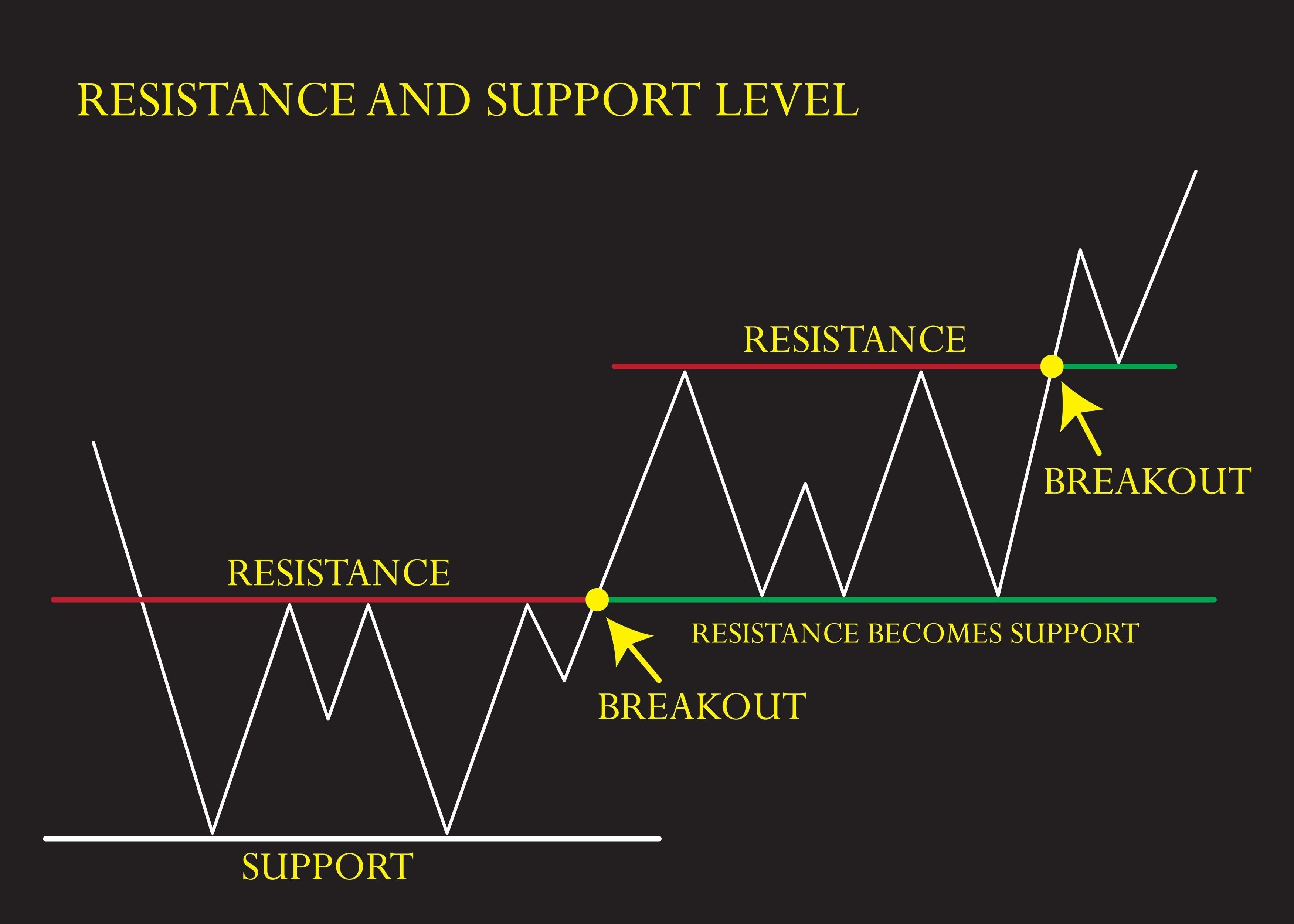 RESISTANCE AND SUPPORT LEVEL

RESISTANCE

BREAKOUT

RESISTANCE

RESISTANCE BECOMES SUPPORT

BREAKOUT

SUPPORT